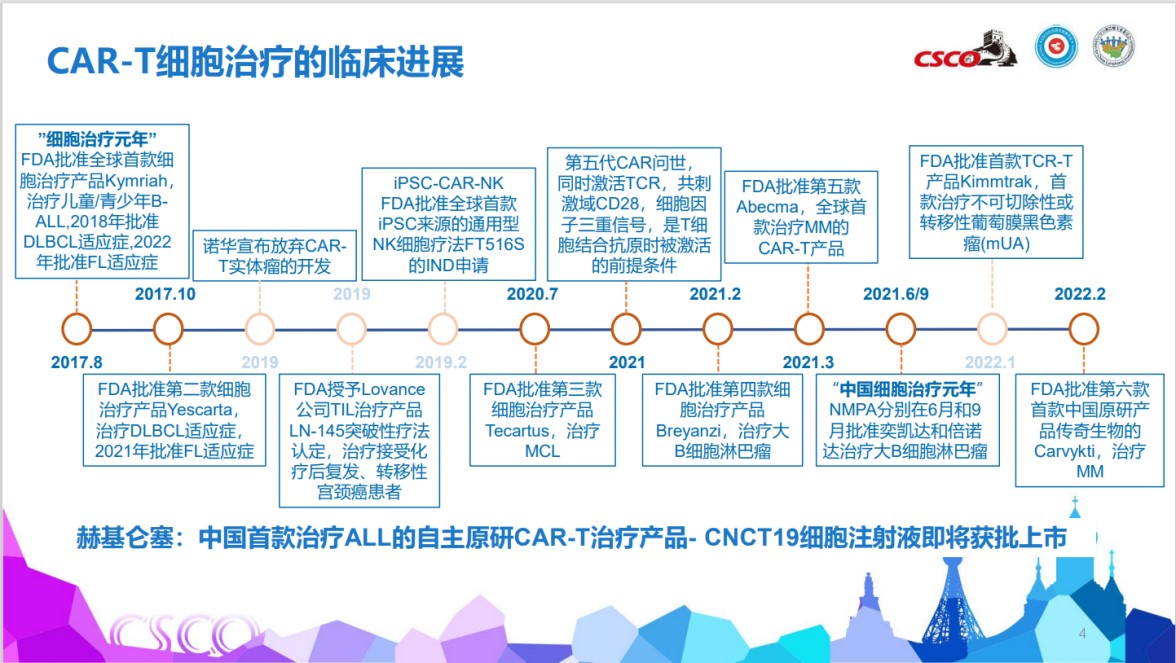 CAR-T细胞治疗的临床进展

CSCO

"细胞治疗元年"
FDA批准全球首款细胞治疗产品Kymriah，治疗儿童/青少年B-ALL,2018年批准DLBCL适应症,2022年批准FL适应症

诺华宣布放弃CAR-T实体瘤的开发

iPSC-CAR-NK
FDA批准全球首款iPSC来源的通用型NK细胞疗法FT516S的IND申请

第五代CAR问世，同时激活TCR，共刺激域CD28，细胞因子三重信号，是T细胞结合抗原时被激活的前提条件

FDA批准第五款Abecma，全球首款治疗MM的CAR-T产品

FDA批准首款TCR-T产品Kimmtrak，首款治疗不可切除性或转移性葡萄膜黑色素瘤(mUA)

2017.10
2019
2020.7
2021.2
2021.6/9
2022.2

2017.8
2019
2019.2
2021
2021.3
2022.1

FDA批准第二款细胞治疗产品Yescarta，治疗DLBCL适应症，2021年批准FL适应症

FDA授予Lovance公司TIL治疗产品LN-145突破性疗法认定，治疗接受化疗后复发、转移性宫颈癌患者

FDA批准第三款细胞治疗产品Tecartus，治疗MCL

FDA批准第四款细胞治疗产品Breyanzi，治疗大B细胞淋巴瘤

"中国细胞治疗元年"
NMPA分别在6月和9月批准奕凯达和倍诺达治疗大B细胞淋巴瘤

FDA批准第六款首款中国原研产品传奇生物的Carvykti，治疗MM

赫基仑塞：中国首款治疗ALL的自主原研CAR-T治疗产品- CNCT19细胞注射液即将获批上市

CSCO

4